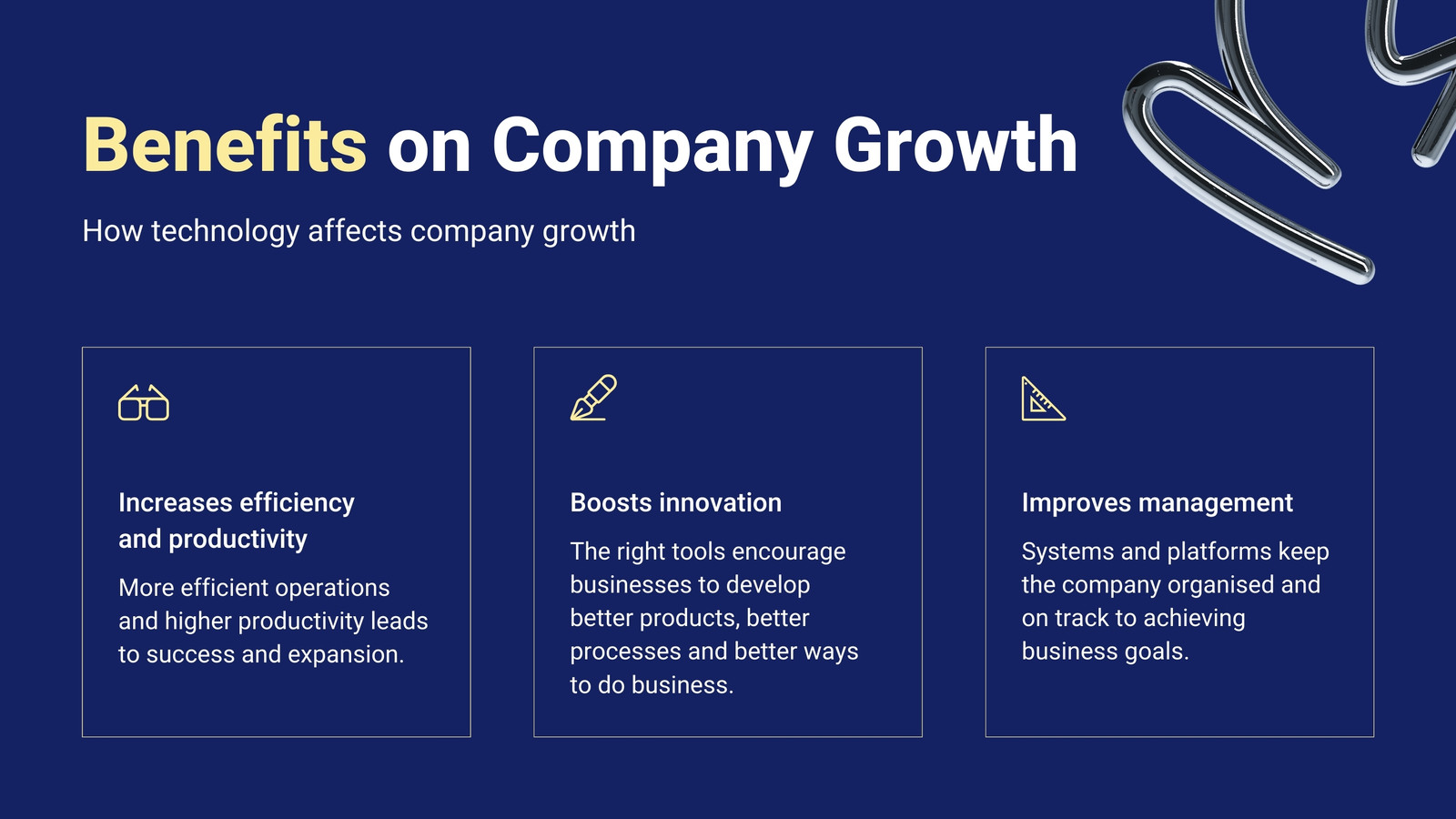 Benefits on Company Growth

How technology affects company growth

Increases efficiency and productivity

More efficient operations and higher productivity leads to success and expansion.

Boosts innovation

The right tools encourage businesses to develop better products, better processes and better ways to do business.

Improves management

Systems and platforms keep the company organised and on track to achieving business goals.